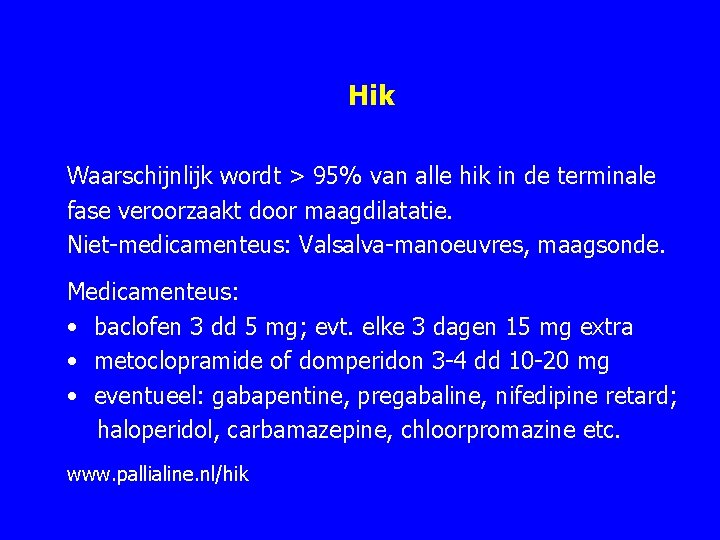 Hik

Waarschijnlijk wordt > 95% van alle hik in de terminale fase veroorzaakt door maagdilatatie.
Niet-medicamenteus: Valsalva-manoeuvres, maagsonde.

Medicamenteus:
• baclofen 3 dd 5 mg; evt. elke 3 dagen 15 mg extra
• metoclopramide of domperidon 3-4 dd 10-20 mg
• eventueel: gabapentine, pregabaline, nifedipine retard; haloperidol, carbamazepine, chloorpromazine etc.

www.pallialine.nl/hik